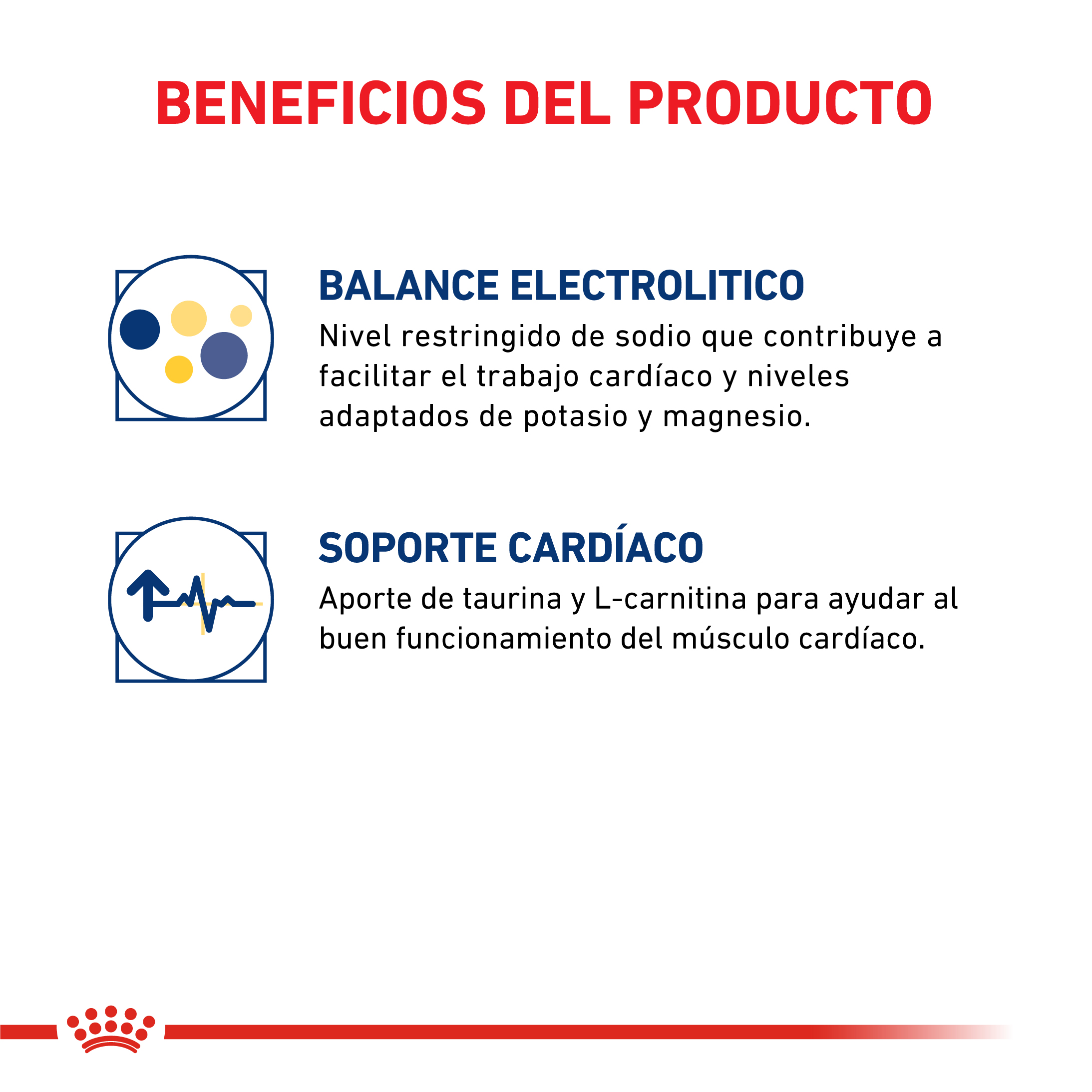 BENEFICIOS DEL PRODUCTO

BALANCE ELECTROLITICO
Nivel restringido de sodio que contribuye a facilitar el trabajo cardíaco y niveles adaptados de potasio y magnesio.

SOPORTE CARDÍACO
Aporte de taurina y L-carnitina para ayudar al buen funcionamiento del músculo cardíaco.